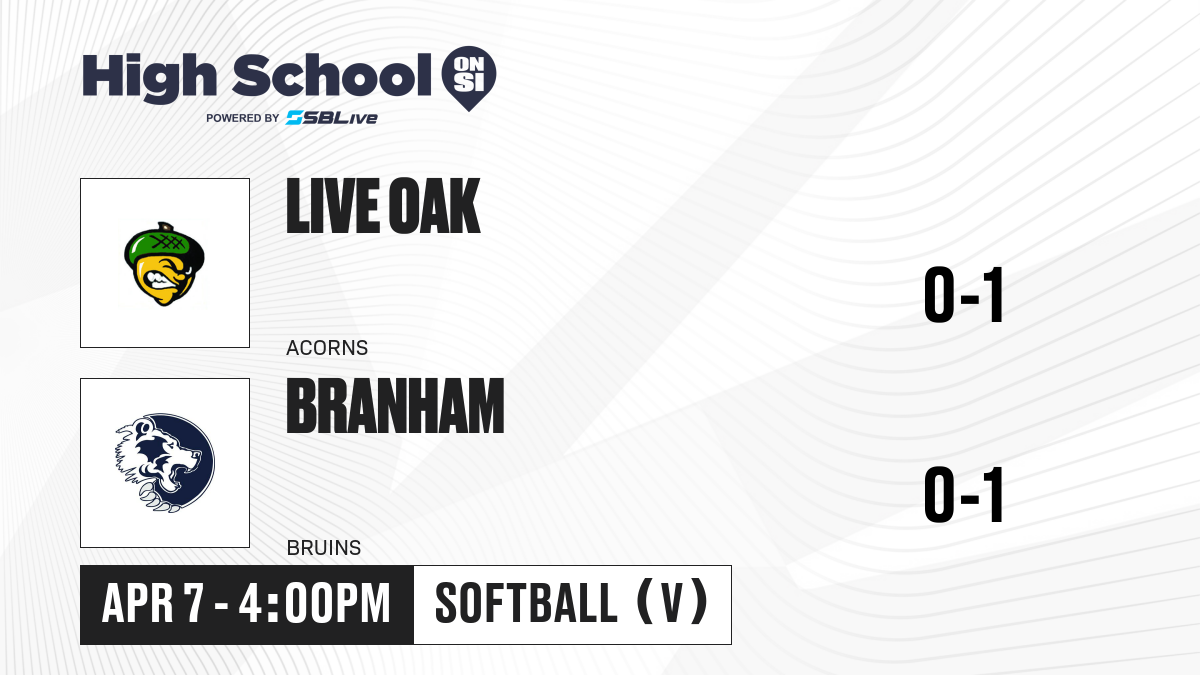 High School ON SI
POWERED BY SBLive

LIVE OAK
ACORNS
0-1

BRANHAM
BRUINS
0-1

APR 7 - 4:00PM
SOFTBALL (V)